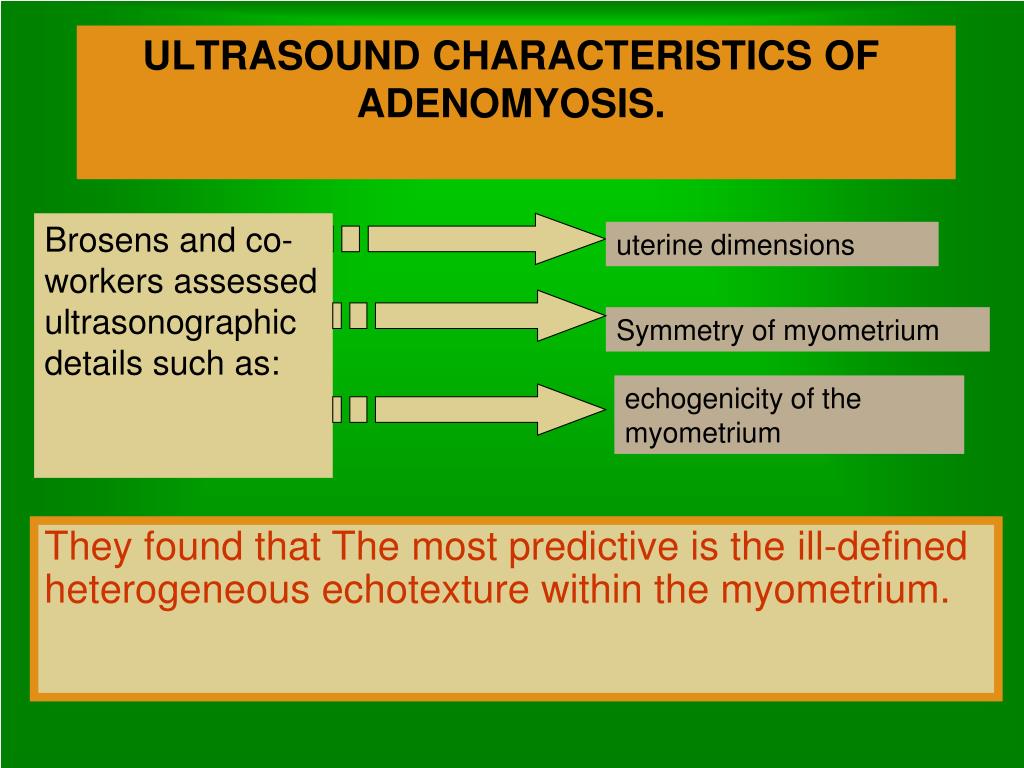 ULTRASOUND CHARACTERISTICS OF ADENOMYOSIS.

Brosens and co-workers assessed ultrasonographic details such as:

uterine dimensions

Symmetry of myometrium

echogenicity of the myometrium

They found that The most predictive is the ill-defined heterogeneous echotexture within the myometrium.